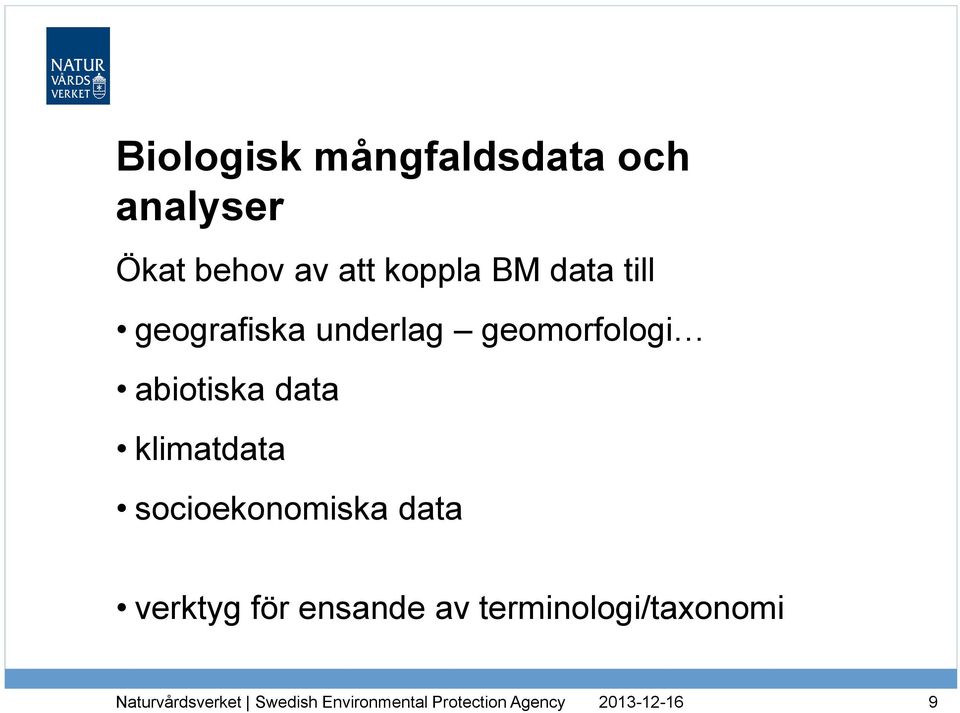 NATUR
VÅRDS
VERKET

Biologisk mångfaldsdata och analyser

Ökat behov av att koppla BM data till

• geografiska underlag – geomorfologi…

• abiotiska data

• klimatdata

• socioekonomiska data

• verktyg för ensande av terminologi/taxonomi

Naturvårdsverket | Swedish Environmental Protection Agency 2013-12-16 9